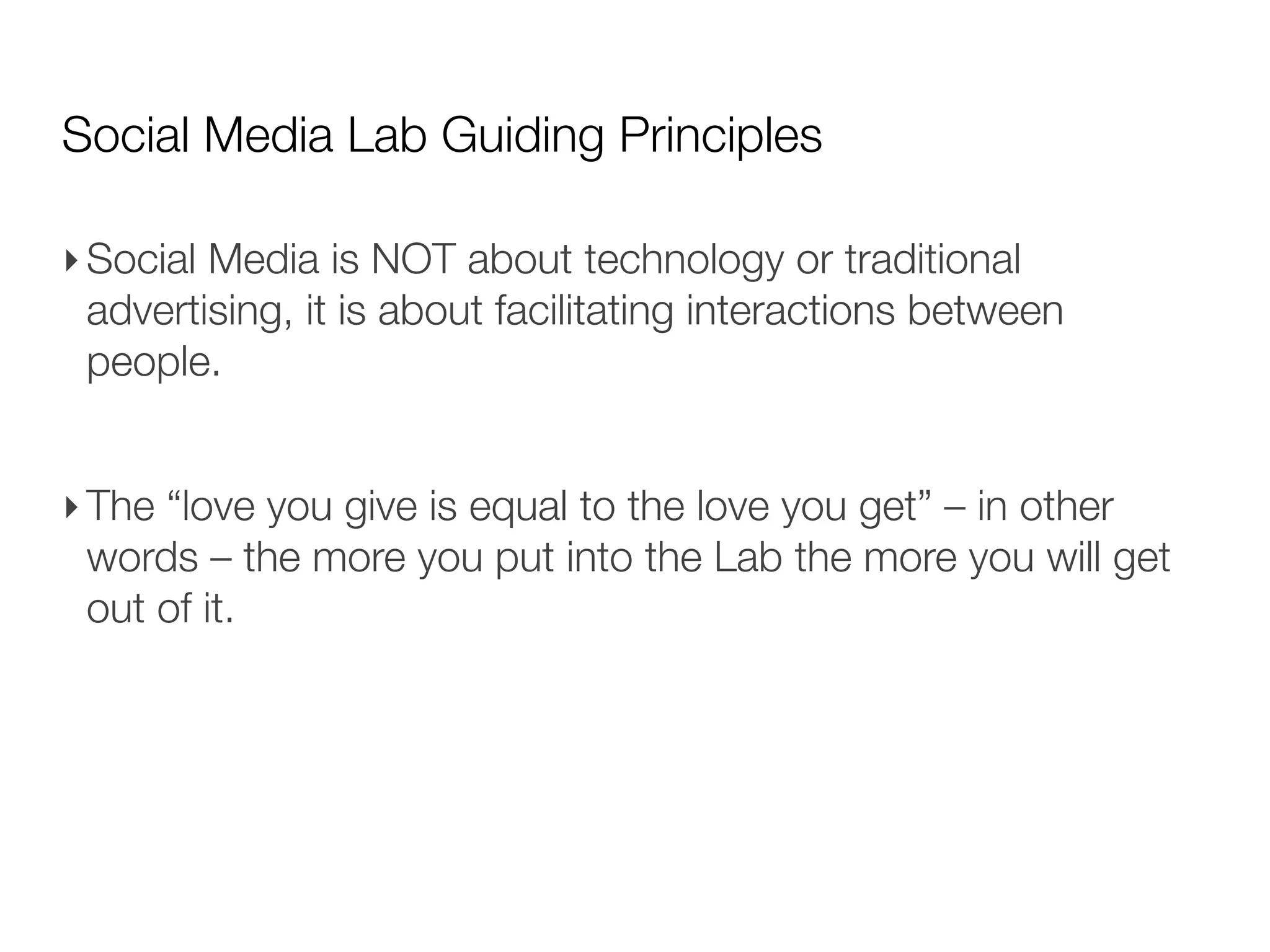 Social Media Lab Guiding Principles

‣ Social Media is NOT about technology or traditional advertising, it is about facilitating interactions between people.

‣ The “love you give is equal to the love you get” – in other words – the more you put into the Lab the more you will get out of it.